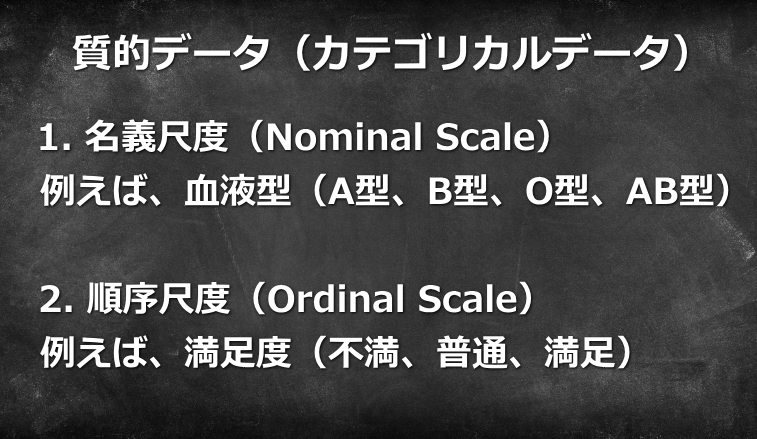 質的データ（カテゴリカルデータ）

1. 名義尺度（Nominal Scale）
例えば、血液型（A型、B型、O型、AB型）

2. 順序尺度（Ordinal Scale）
例えば、満足度（不満、普通、満足）